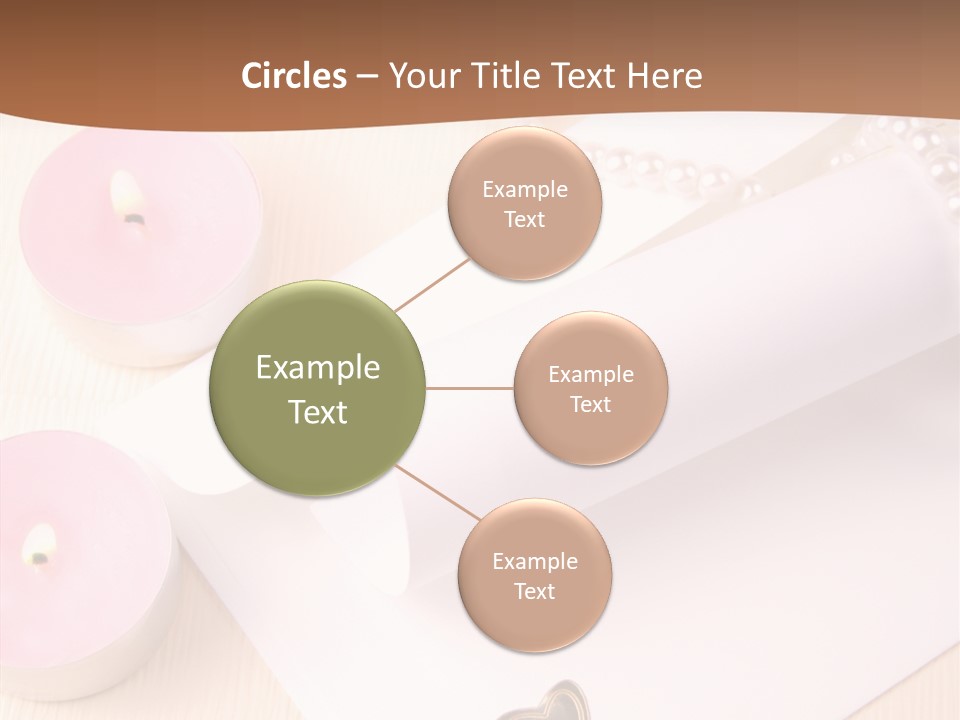 Circles – Your Title Text Here

Example Text

Example Text

Example Text

Example Text